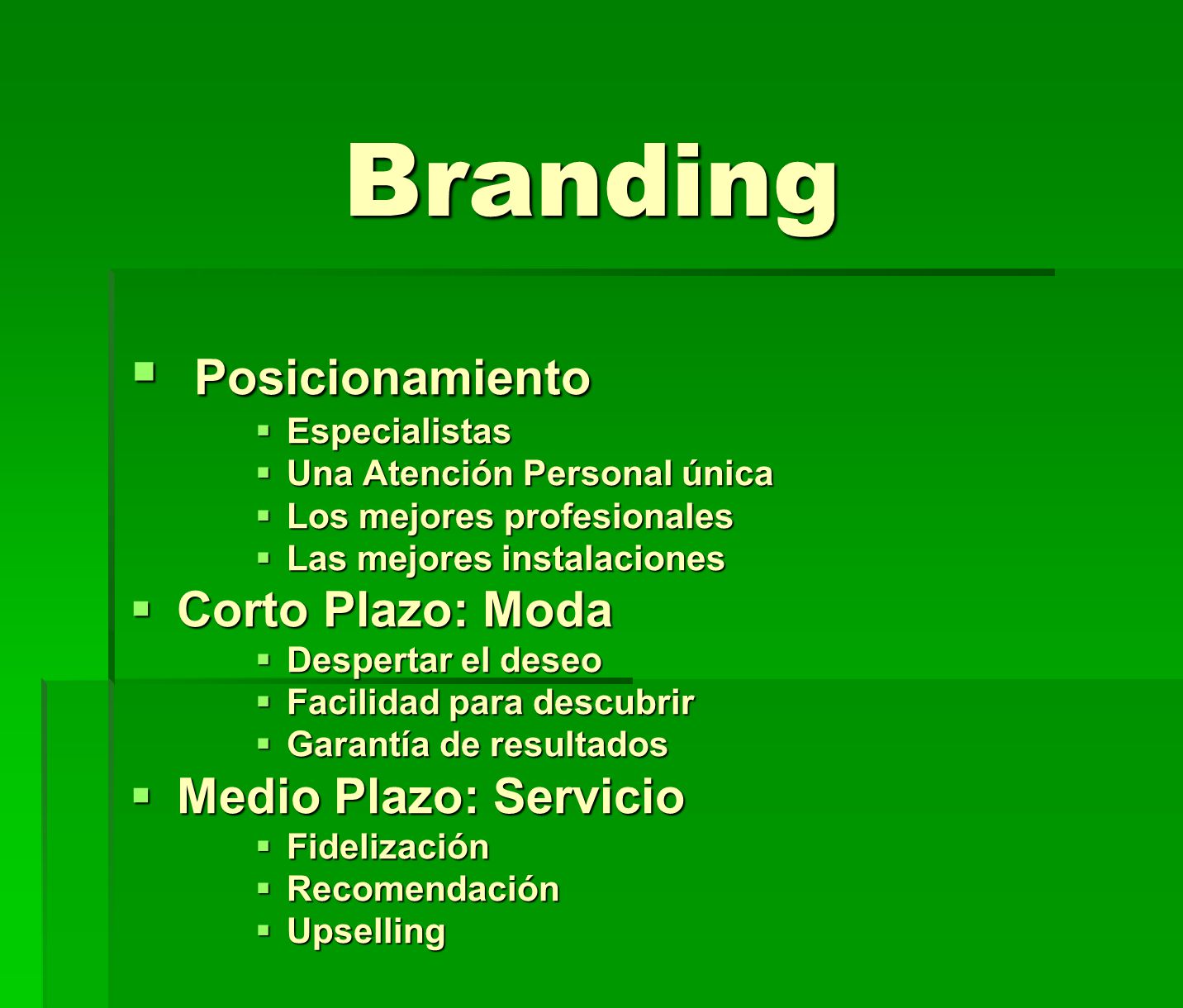 Branding

- Posicionamiento
  - Especialistas
  - Una Atención Personal única
  - Los mejores profesionales
  - Las mejores instalaciones
- Corto Plazo: Moda
  - Despertar el deseo
  - Facilidad para descubrir
  - Garantía de resultados
- Medio Plazo: Servicio
  - Fidelización
  - Recomendación
  - Upselling